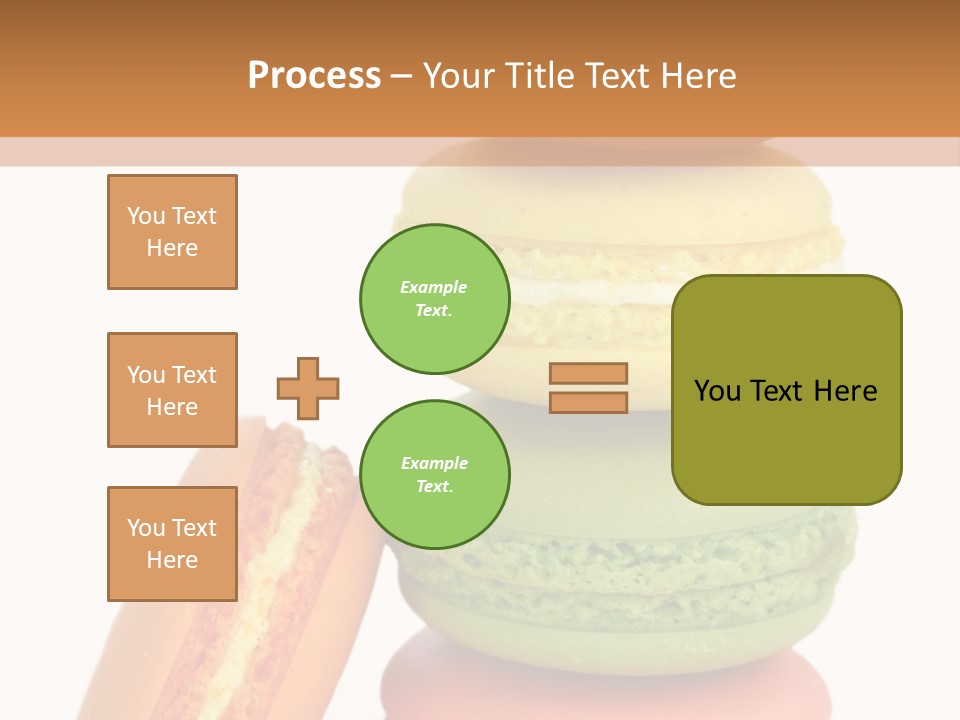 Process – Your Title Text Here

You Text Here

You Text Here

You Text Here

Example Text.

Example Text.

You Text Here